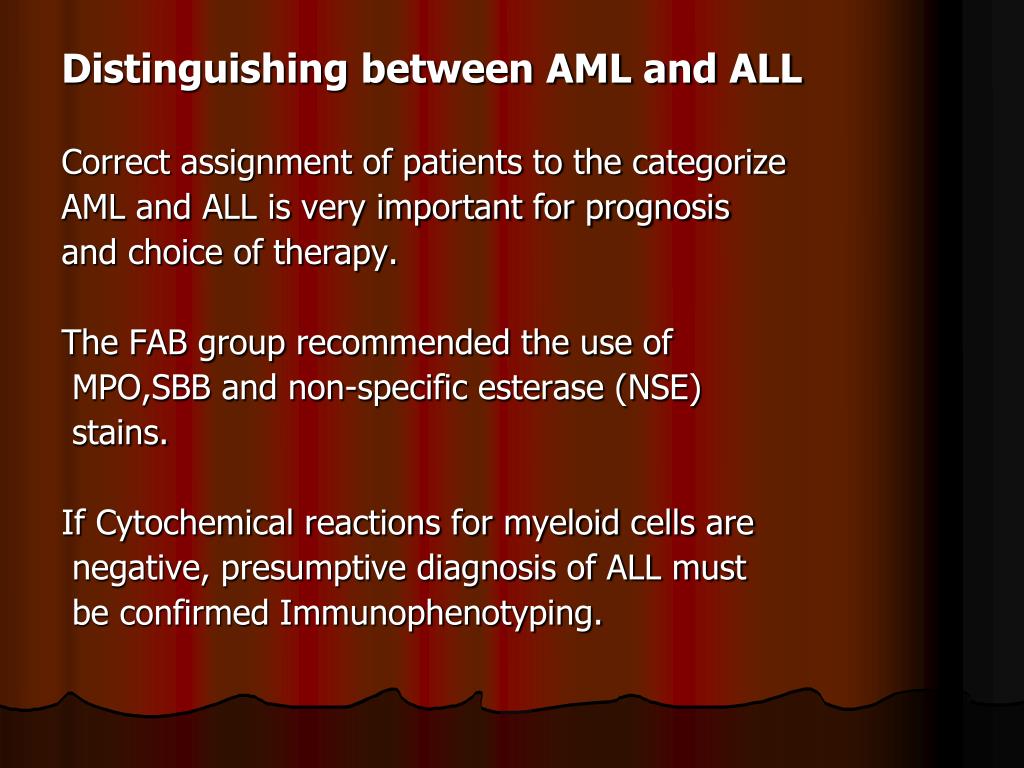 Distinguishing between AML and ALL

Correct assignment of patients to the categorize AML and ALL is very important for prognosis and choice of therapy.

The FAB group recommended the use of MPO,SBB and non-specific esterase (NSE) stains.

If Cytochemical reactions for myeloid cells are negative, presumptive diagnosis of ALL must be confirmed Immunophenotyping.